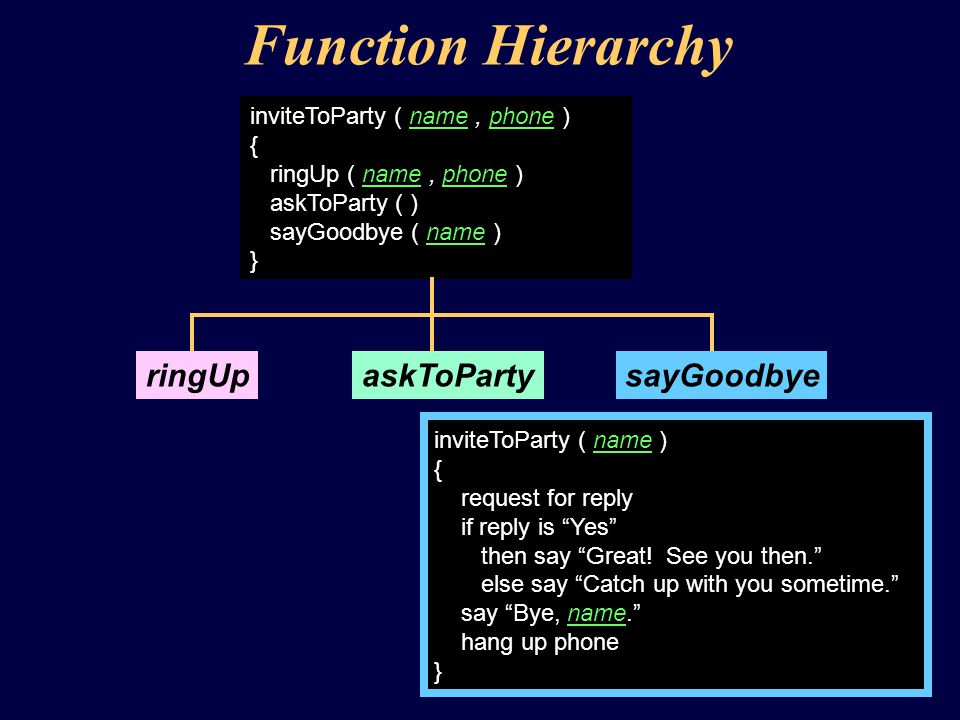 Function Hierarchy

inviteToParty ( name , phone )
{
ringUp ( name , phone )
askToParty ( )
sayGoodbye ( name )
}

ringUp

askToParty

sayGoodbye

inviteToParty ( name )
{
request for reply
if reply is “Yes”
then say “Great!  See you then.”
else say “Catch up with you sometime.”
say “Bye, name.”
hang up phone
}